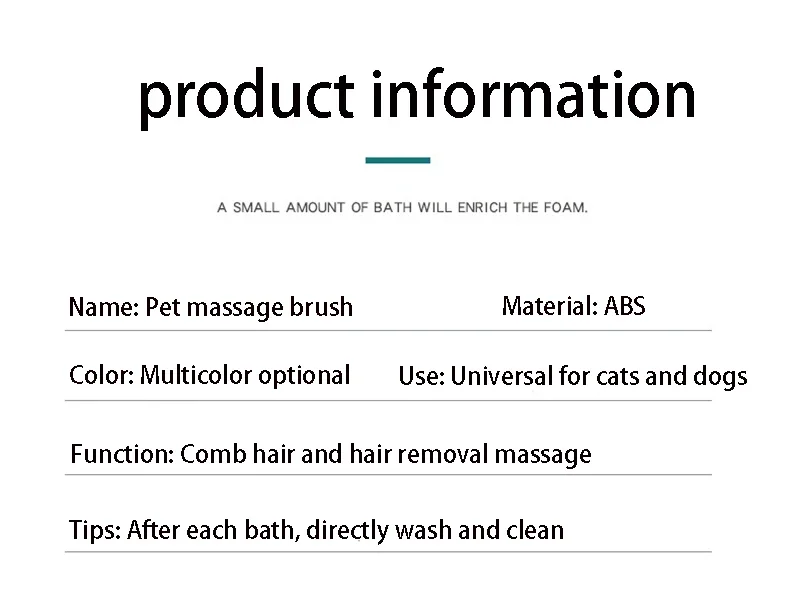 product information

A SMALL AMOUNT OF BATH WILL ENRICH THE FOAM.

Name: Pet massage brush

Material: ABS

Color: Multicolor optional

Use: Universal for cats and dogs

Function: Comb hair and hair removal massage

Tips: After each bath, directly wash and clean